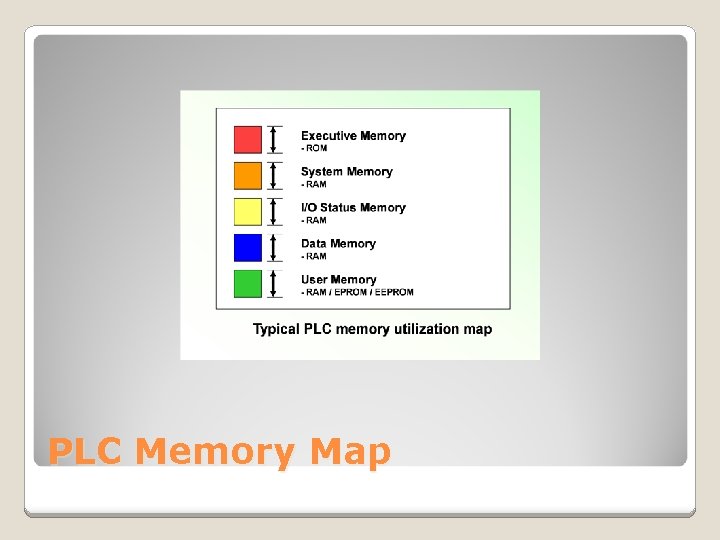 Executive Memory
- ROM

System Memory
- RAM

I/O Status Memory
- RAM

Data Memory
- RAM

User Memory
- RAM / EPROM / EEPROM

Typical PLC memory utilization map

PLC Memory Map